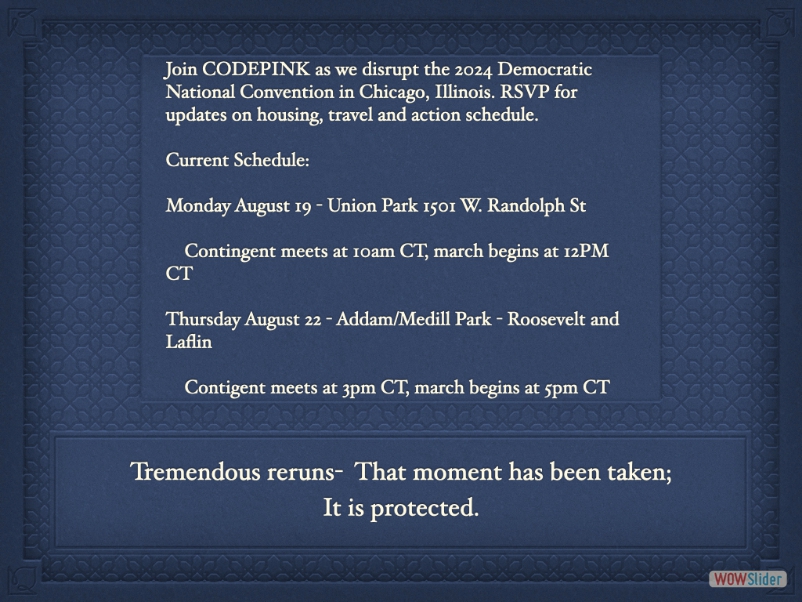 Join CODEPINK as we disrupt the 2024 Democratic National Convention in Chicago, Illinois. RSVP for updates on housing, travel and action schedule.

Current Schedule:

Monday August 19 - Union Park 1501 W. Randolph St

Contingent meets at 10am CT, march begins at 12PM CT

Thursday August 22 - Addam/Medill Park - Roosevelt and Laflin

Contigent meets at 3pm CT, march begins at 5pm CT

Tremendous reruns- That moment has been taken; It is protected.

WOWSlider